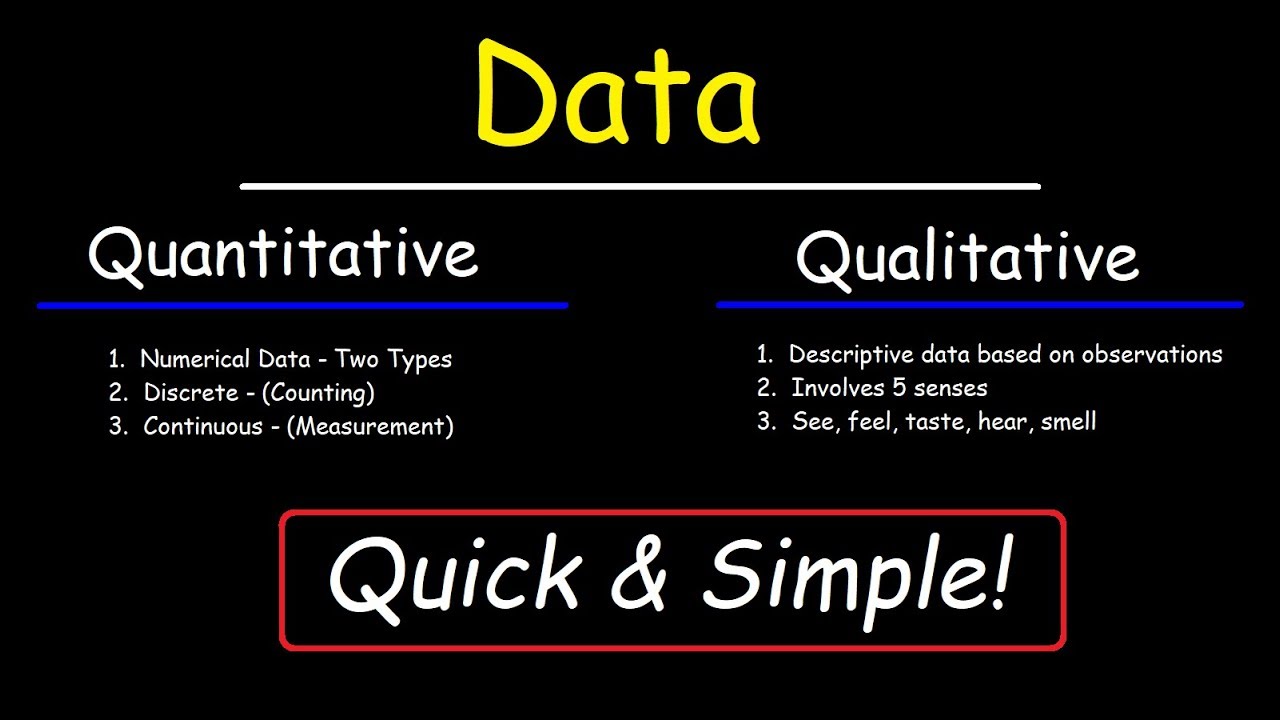 Data

Quantitative

1. Numerical Data - Two Types
2. Discrete - (Counting)
3. Continuous - (Measurement)

Qualitative

1. Descriptive data based on observations
2. Involves 5 senses
3. See, feel, taste, hear, smell

Quick & Simple!